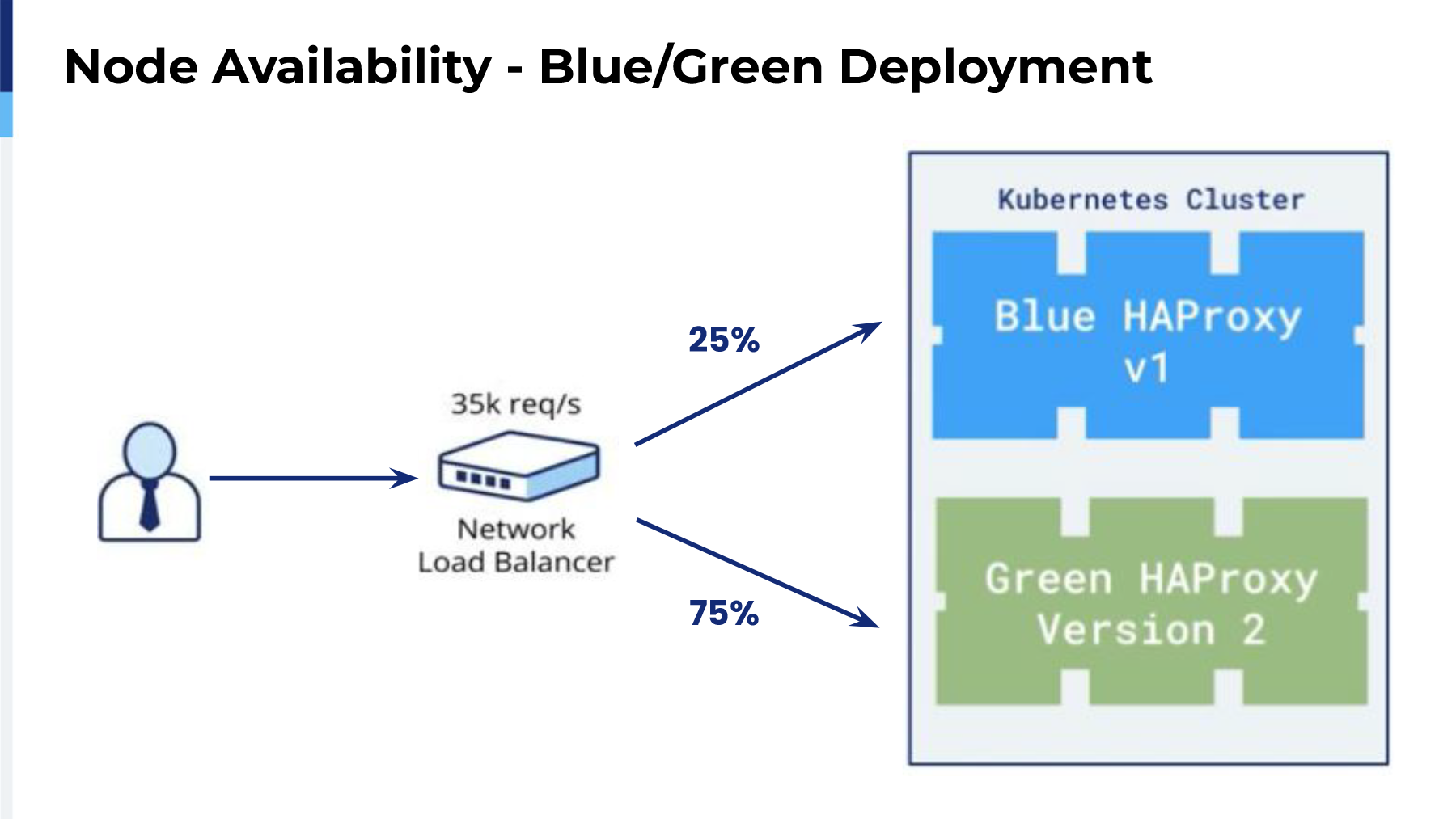 Node Availability - Blue/Green Deployment

35k req/s

Network Load Balancer

25%

75%

Kubernetes Cluster

Blue HAProxy v1

Green HAProxy Version 2